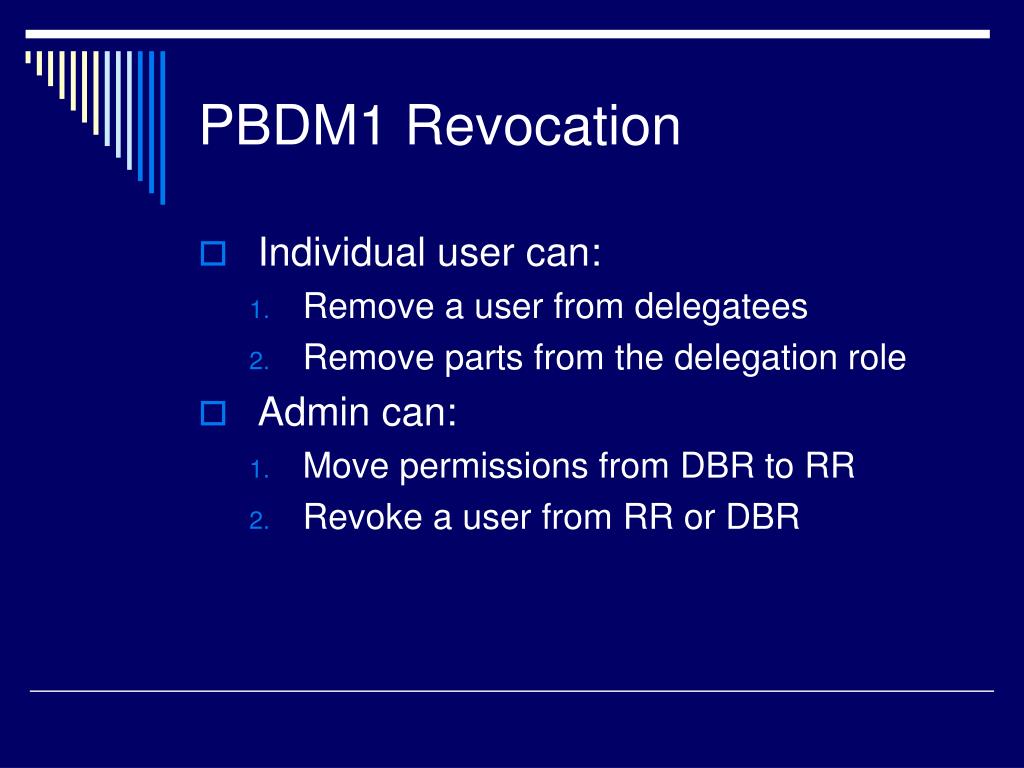 PBDM1 Revocation

Individual user can:
1. Remove a user from delegatees
2. Remove parts from the delegation role

Admin can:
1. Move permissions from DBR to RR
2. Revoke a user from RR or DBR